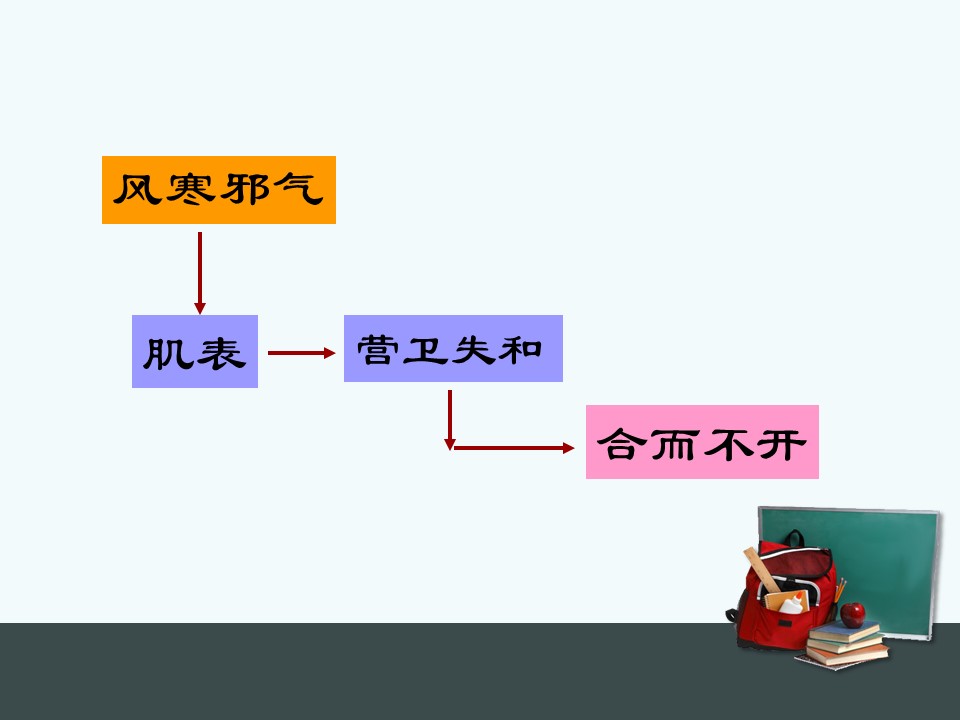 风寒邪气

肌表

营卫失和

合而不开